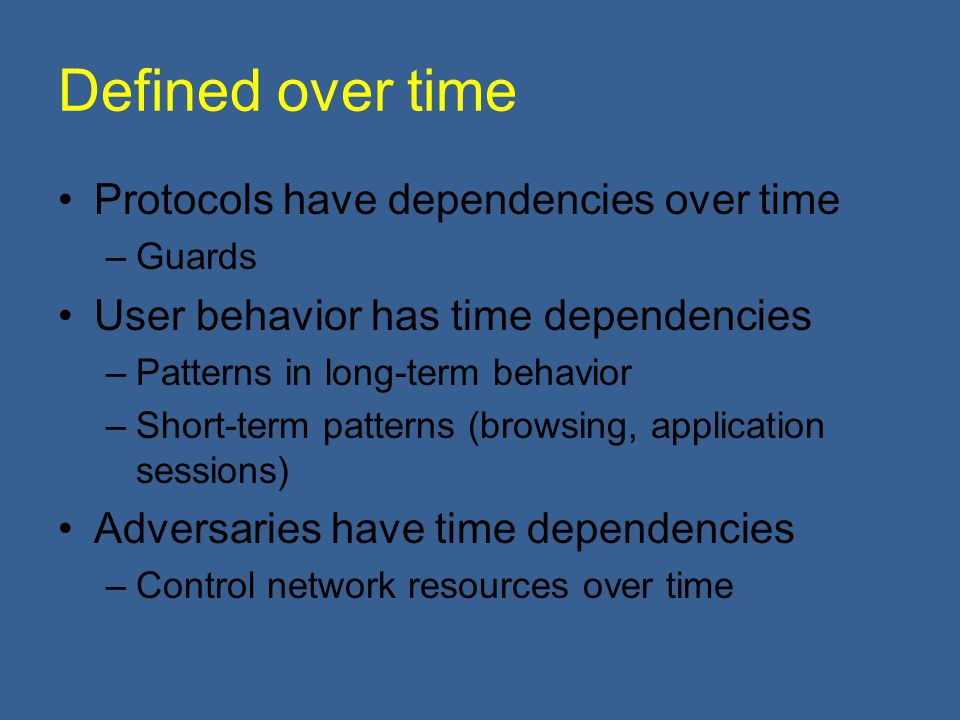 Defined over time

• Protocols have dependencies over time
– Guards
• User behavior has time dependencies
– Patterns in long-term behavior
– Short-term patterns (browsing, application sessions)
• Adversaries have time dependencies
– Control network resources over time